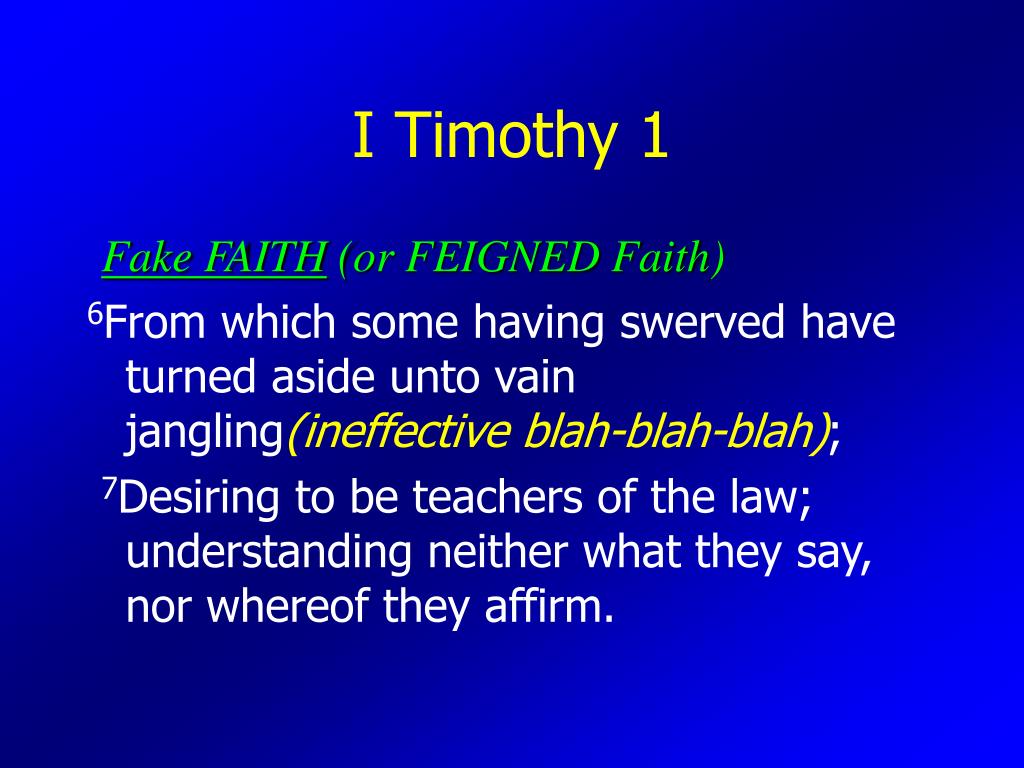 I Timothy 1

Fake FAITH (or FEIGNED Faith)

$^6$From which some having swerved have turned aside unto vain jangling(ineffective blah-blah-blah);

$^7$Desiring to be teachers of the law; understanding neither what they say, nor whereof they affirm.